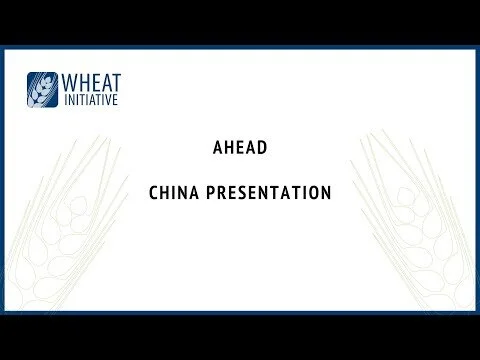 WHEAT
INITIATIVE

AHEAD

CHINA PRESENTATION